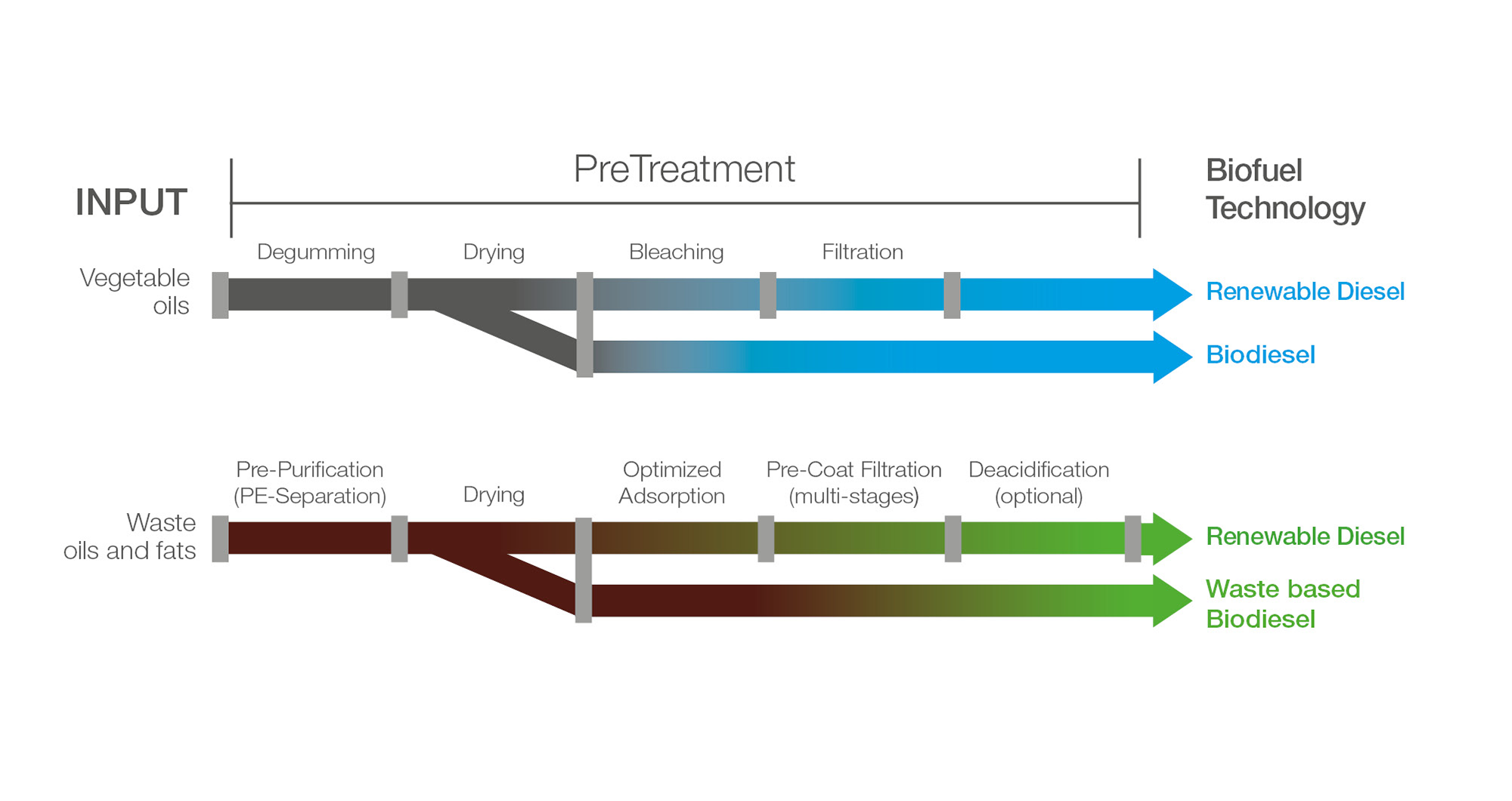 INPUT

PreTreatment

Biofuel Technology

Degumming

Drying

Bleaching

Filtration

Vegetable oils

Renewable Diesel

Biodiesel

Pre-Purification (PE-Separation)

Drying

Optimized Adsorption

Pre-Coat Filtration (multi-stages)

Deacidification (optional)

Waste oils and fats

Renewable Diesel

Waste based Biodiesel